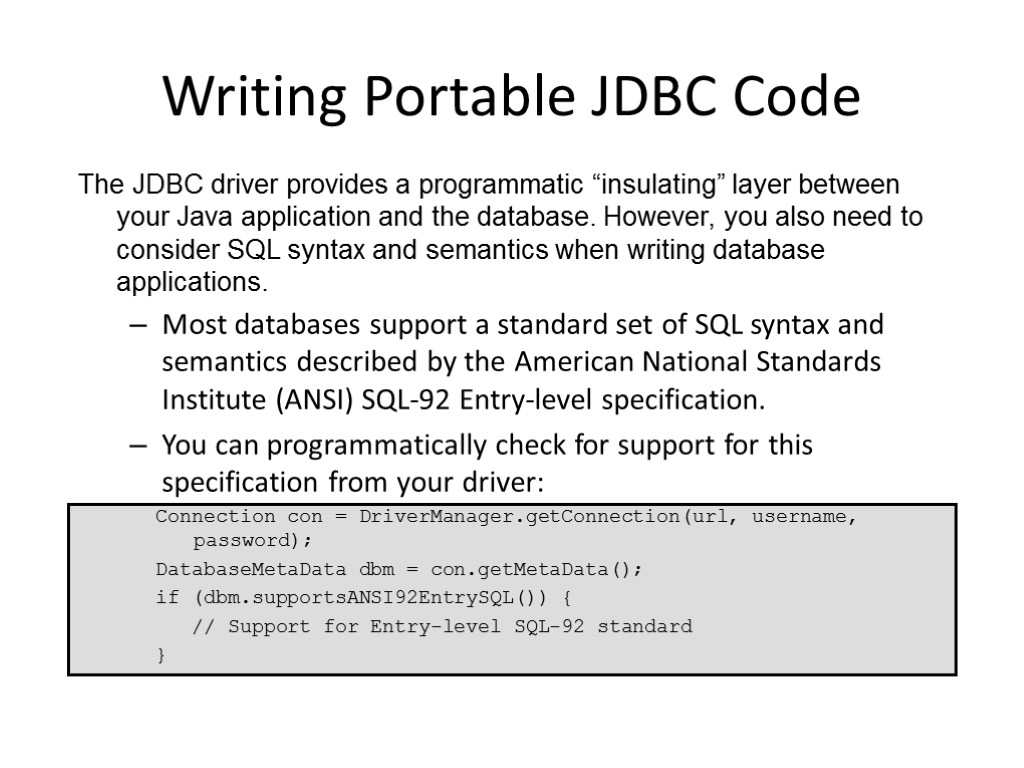 Writing Portable JDBC Code

The JDBC driver provides a programmatic “insulating” layer between your Java application and the database. However, you also need to consider SQL syntax and semantics when writing database applications.

– Most databases support a standard set of SQL syntax and semantics described by the American National Standards Institute (ANSI) SQL-92 Entry-level specification.

– You can programmatically check for support for this specification from your driver:

Connection con = DriverManager.getConnection(url, username, password);
DatabaseMetaData dbm = con.getMetaData();
if (dbm.supportsANSI92EntrySQL()) {
// Support for Entry-level SQL-92 standard
}